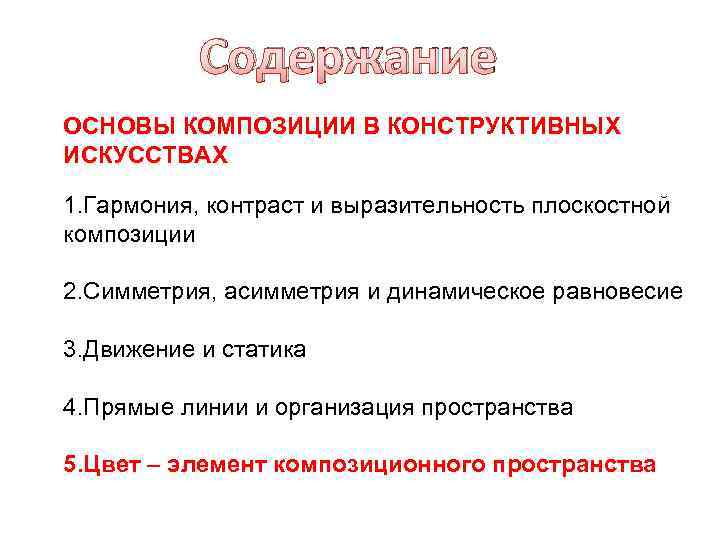 Содержание

ОСНОВЫ КОМПОЗИЦИИ В КОНСТРУКТИВНЫХ ИСКУССТВАХ

1.Гармония, контраст и выразительность плоскостной композиции

2.Симметрия, асимметрия и динамическое равновесие

3.Движение и статика

4.Прямые линии и организация пространства

5.Цвет – элемент композиционного пространства